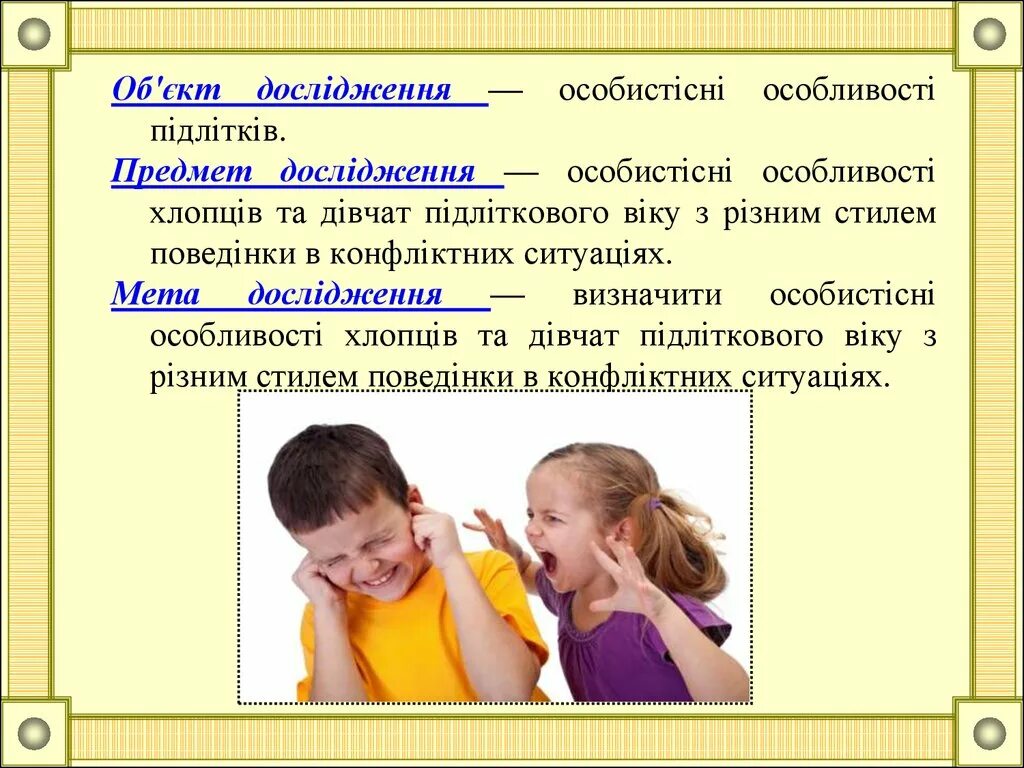 Об'єкт дослідження — особистісні особливості підлітків.

Предмет дослідження — особистісні особливості хлопців та дівчат підліткового віку з різним стилем поведінки в конфліктних ситуаціях.

Мета дослідження — визначити особистісні особливості хлопців та дівчат підліткового віку з різним стилем поведінки в конфліктних ситуаціях.